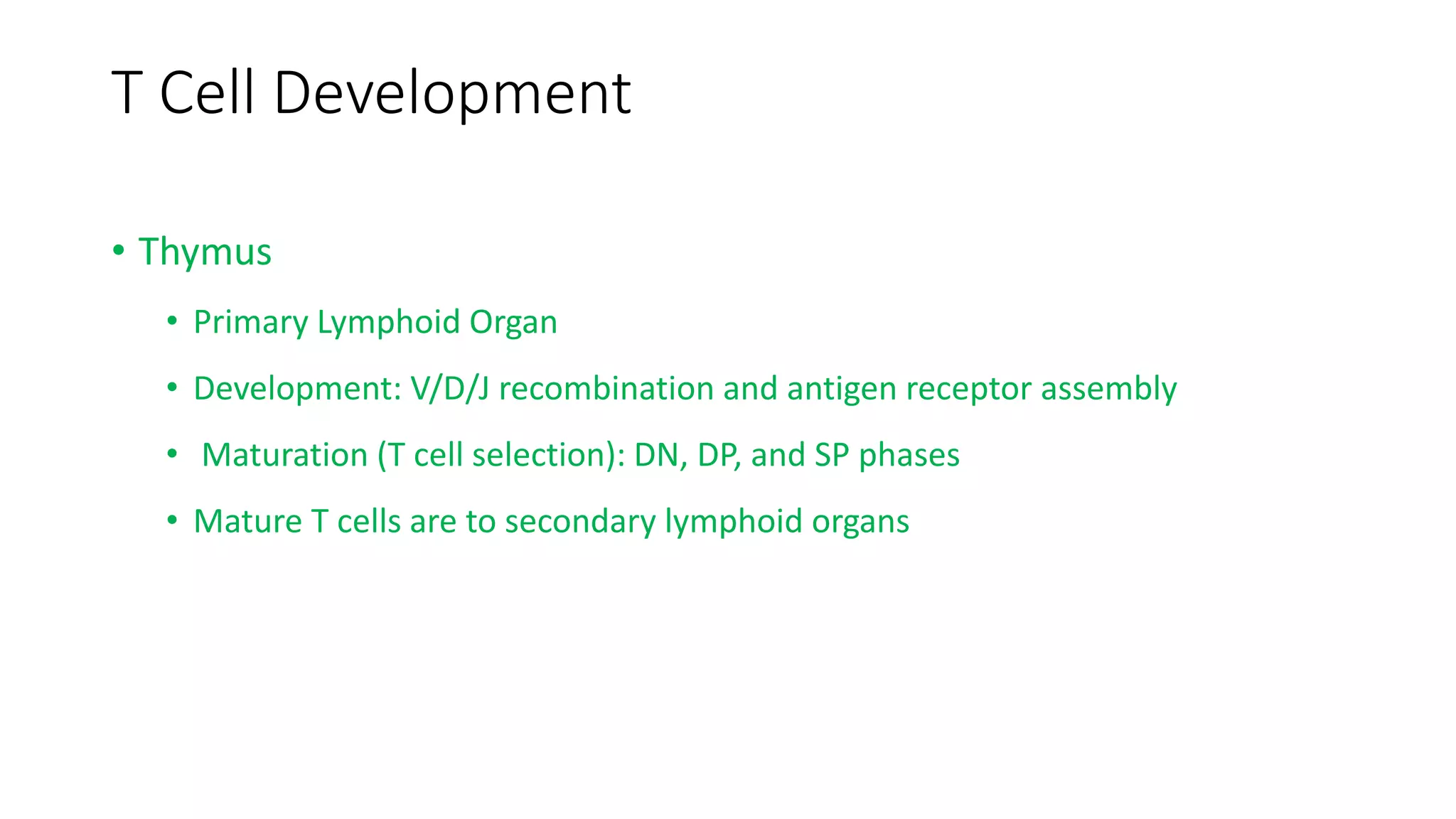 T Cell Development

• Thymus

• Primary Lymphoid Organ

• Development: V/D/J recombination and antigen receptor assembly

• Maturation (T cell selection): DN, DP, and SP phases

• Mature T cells are to secondary lymphoid organs